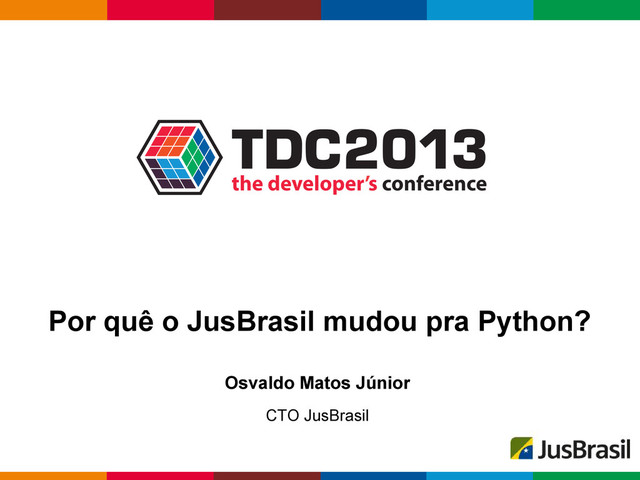 TDC2013
the developer's conference

Por quê o JusBrasil mudou pra Python?

Osvaldo Matos Júnior

CTO JusBrasil

JusBrasil